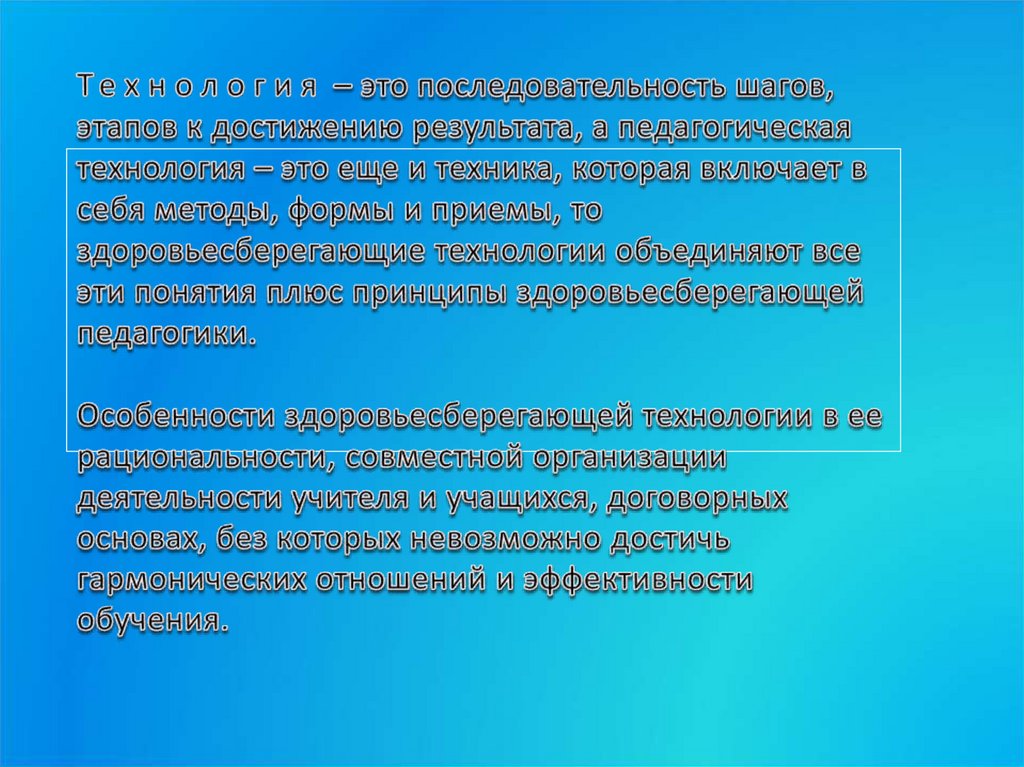 Т е х н о л о г и я – это последовательность шагов, этапов к достижению результата, а педагогическая технология – это еще и техника, которая включает в себя методы, формы и приемы, то здоровьесберегающие технологии объединяют все эти понятия плюс принципы здоровьесберегающей педагогики.

Особенности здоровьесберегающей технологии в ее рациональности, совместной организации деятельности учителя и учащихся, договорных основах, без которых невозможно достичь гармонических отношений и эффективности обучения.